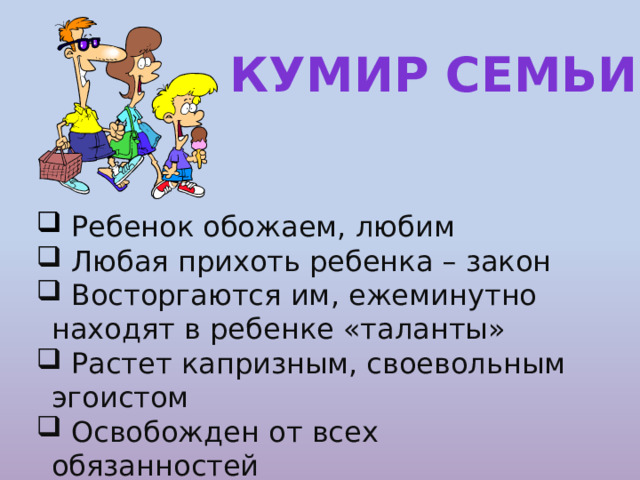 КУМИР СЕМЬИ

❑ Ребенок обожаем, любим
❑ Любая прихоть ребенка – закон
❑ Восторгаются им, ежеминутно находят в ребенке «таланты»
❑ Растет капризным, своевольным эгоистом
❑ Освобожден от всех обязанностей